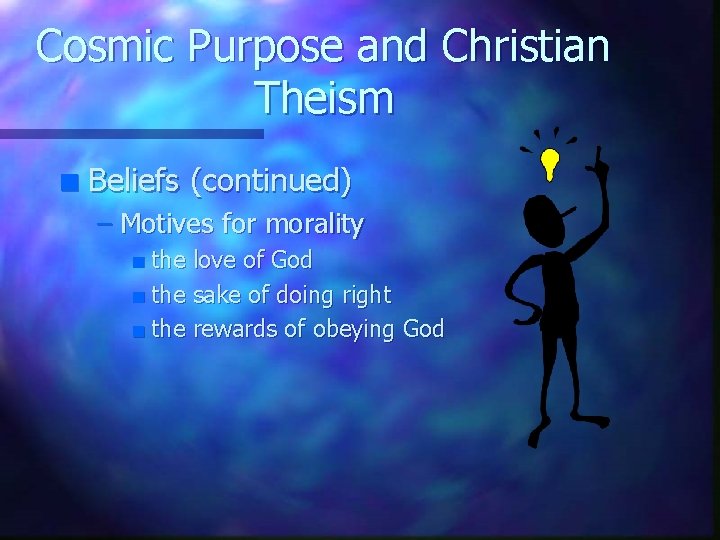 Cosmic Purpose and Christian Theism

Beliefs (continued)

– Motives for morality

the love of God

the sake of doing right

the rewards of obeying God